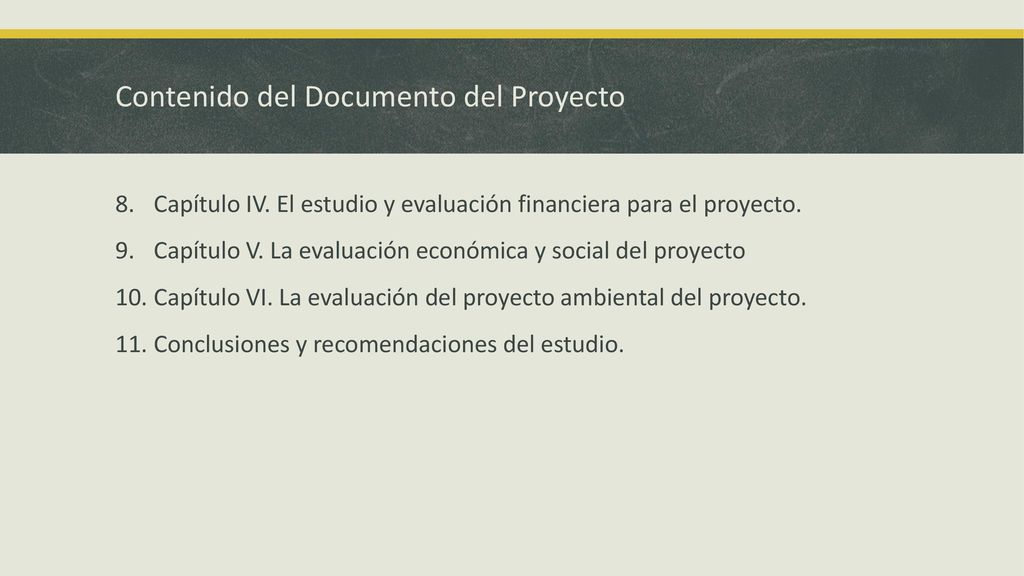 Contenido del Documento del Proyecto

8. Capítulo IV. El estudio y evaluación financiera para el proyecto.

9. Capítulo V. La evaluación económica y social del proyecto

10. Capítulo VI. La evaluación del proyecto ambiental del proyecto.

11. Conclusiones y recomendaciones del estudio.